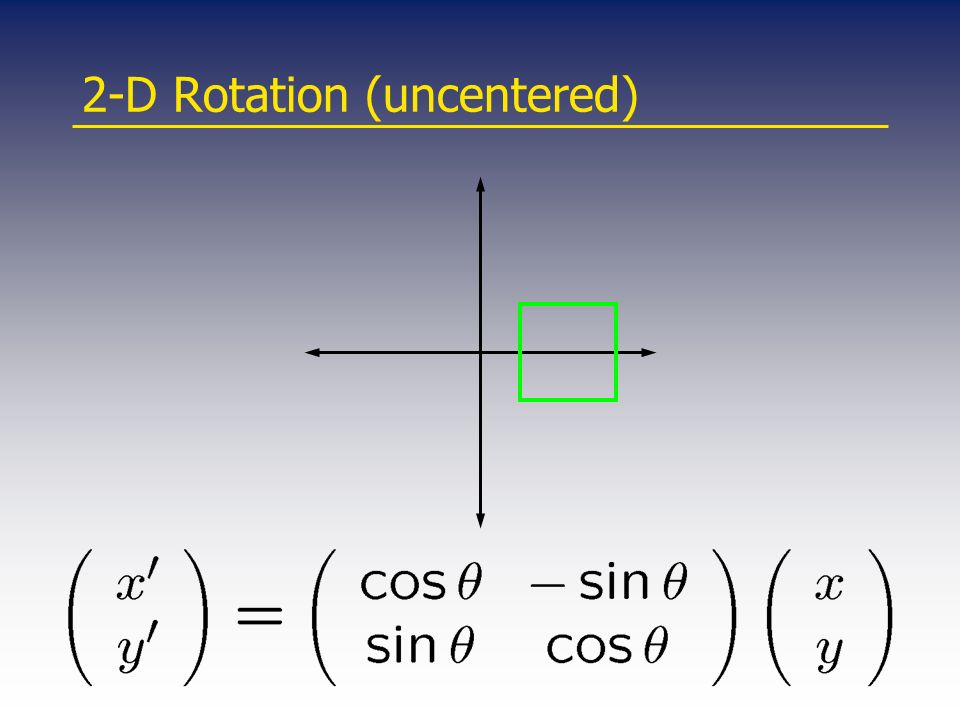 2-D Rotation (uncentered)

$\begin{pmatrix} x' \\ y' \end{pmatrix} = \begin{pmatrix} \cos\theta & -\sin\theta \\ \sin\theta & \cos\theta \end{pmatrix} \begin{pmatrix} x \\ y \end{pmatrix}$